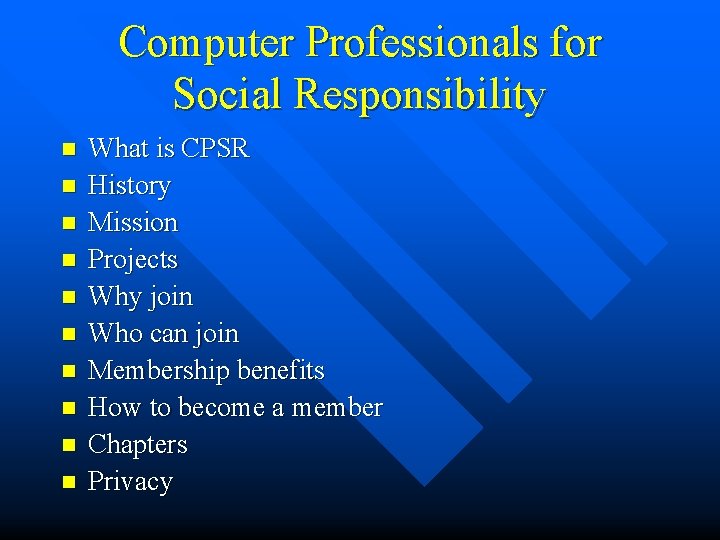 Computer Professionals for Social Responsibility

- What is CPSR
- History
- Mission
- Projects
- Why join
- Who can join
- Membership benefits
- How to become a member
- Chapters
- Privacy